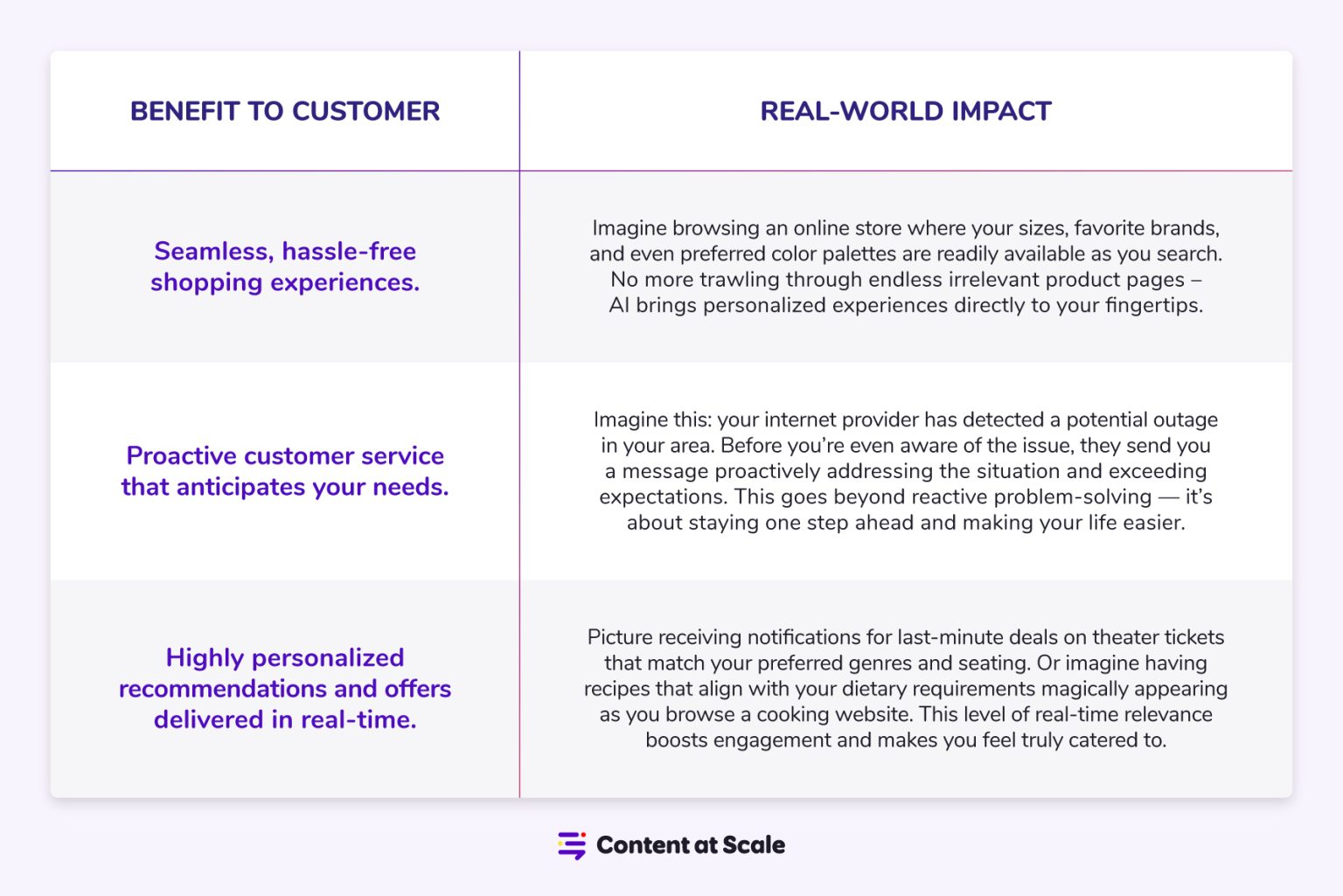 | BENEFIT TO CUSTOMER | REAL-WORLD IMPACT |
|---|---|
| Seamless, hassle-free shopping experiences. | Imagine browsing an online store where your sizes, favorite brands, and even preferred color palettes are readily available as you search. No more trawling through endless irrelevant product pages – AI brings personalized experiences directly to your fingertips. |
| Proactive customer service that anticipates your needs. | Imagine this: your internet provider has detected a potential outage in your area. Before you're even aware of the issue, they send you a message proactively addressing the situation and exceeding expectations. This goes beyond reactive problem-solving — it's about staying one step ahead and making your life easier. |
| Highly personalized recommendations and offers delivered in real-time. | Picture receiving notifications for last-minute deals on theater tickets that match your preferred genres and seating. Or imagine having recipes that align with your dietary requirements magically appearing as you browse a cooking website. This level of real-time relevance boosts engagement and makes you feel truly catered to. |

Content at Scale